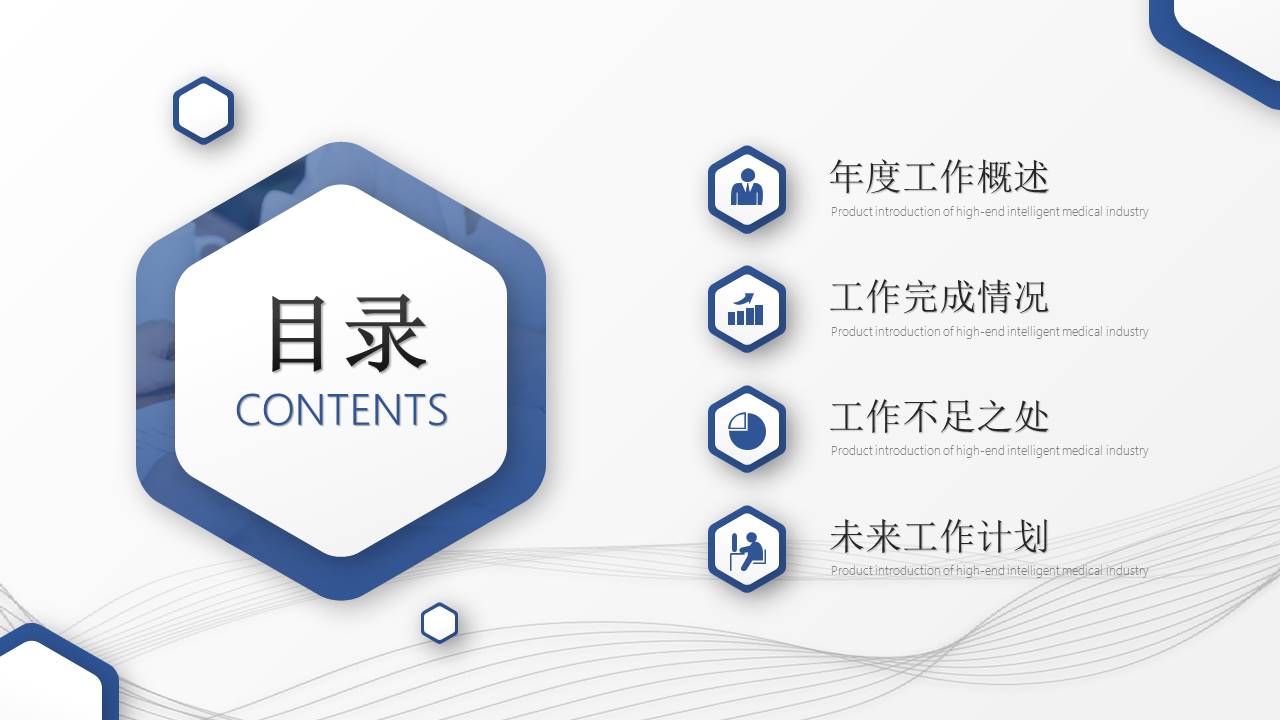 目录
CONTENTS

年度工作概述
Product introduction of high-end intelligent medical industry

工作完成情况
Product introduction of high-end intelligent medical industry

工作不足之处
Product introduction of high-end intelligent medical industry

未来工作计划
Product introduction of high-end intelligent medical industry